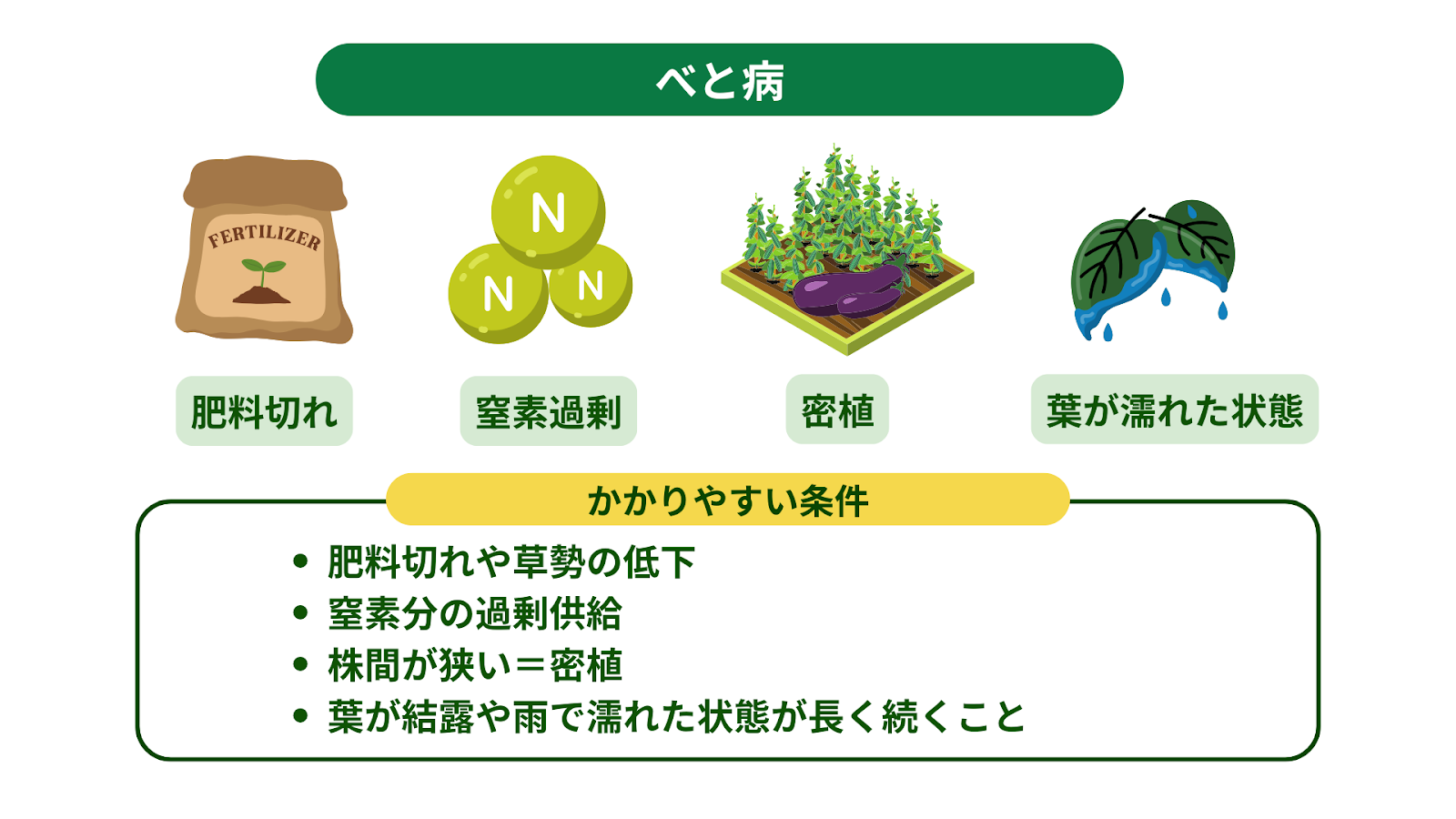 べと病

FERTILIZER

N N N

肥料切れ

窒素過剰

密植

葉が濡れた状態

かかりやすい条件

• 肥料切れや草勢の低下
• 窒素分の過剰供給
• 株間が狭い＝密植
• 葉が結露や雨で濡れた状態が長く続くこと